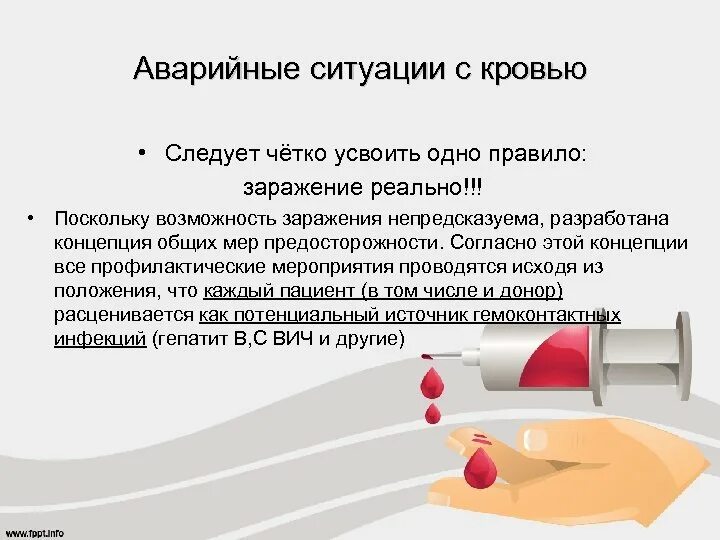 Аварийные ситуации с кровью

• Следует чётко усвоить одно правило: заражение реально!!!

• Поскольку возможность заражения непредсказуема, разработана концепция общих мер предосторожности. Согласно этой концепции все профилактические мероприятия проводятся исходя из положения, что каждый пациент (в том числе и донор) расценивается как потенциальный источник гемоконтактных инфекций (гепатит В,С ВИЧ и другие)

www.fppt.info